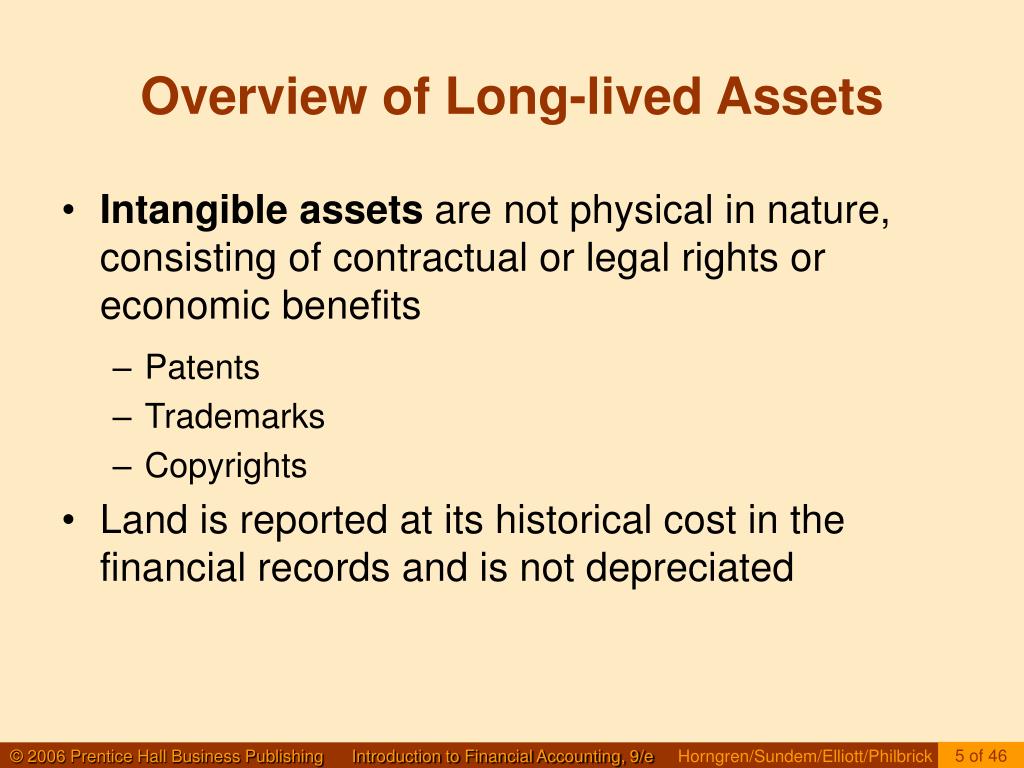 Overview of Long-lived Assets

• Intangible assets are not physical in nature, consisting of contractual or legal rights or economic benefits
– Patents
– Trademarks
– Copyrights
• Land is reported at its historical cost in the financial records and is not depreciated

© 2006 Prentice Hall Business Publishing Introduction to Financial Accounting, 9/e Horngren/Sundem/Elliott/Philbrick 5 of 46